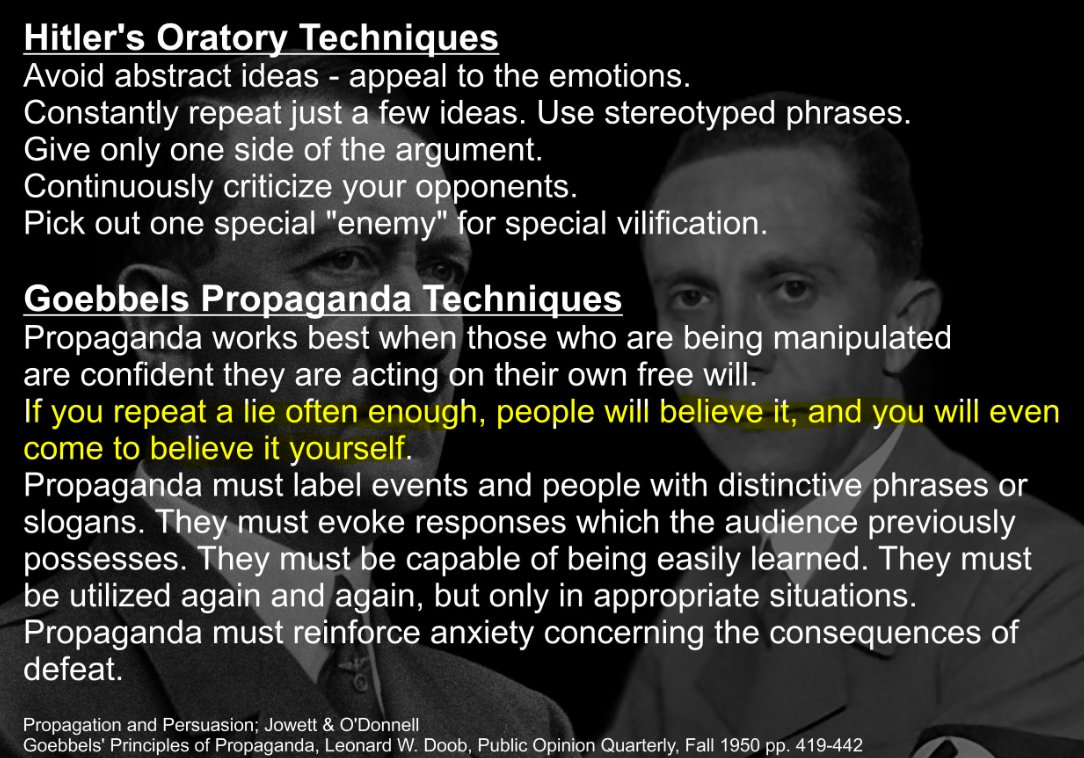 Hitler's Oratory Techniques
Avoid abstract ideas - appeal to the emotions.
Constantly repeat just a few ideas. Use stereotyped phrases.
Give only one side of the argument.
Continuously criticize your opponents.
Pick out one special "enemy" for special vilification.

Goebbels Propaganda Techniques
Propaganda works best when those who are being manipulated are confident they are acting on their own free will.
If you repeat a lie often enough, people will believe it, and you will even come to believe it yourself.
Propaganda must label events and people with distinctive phrases or slogans. They must evoke responses which the audience previously possesses. They must be capable of being easily learned. They must be utilized again and again, but only in appropriate situations.
Propaganda must reinforce anxiety concerning the consequences of defeat.

Propagation and Persuasion; Jowett & O'Donnell
Goebbels' Principles of Propaganda, Leonard W. Doob, Public Opinion Quarterly, Fall 1950 pp. 419-442